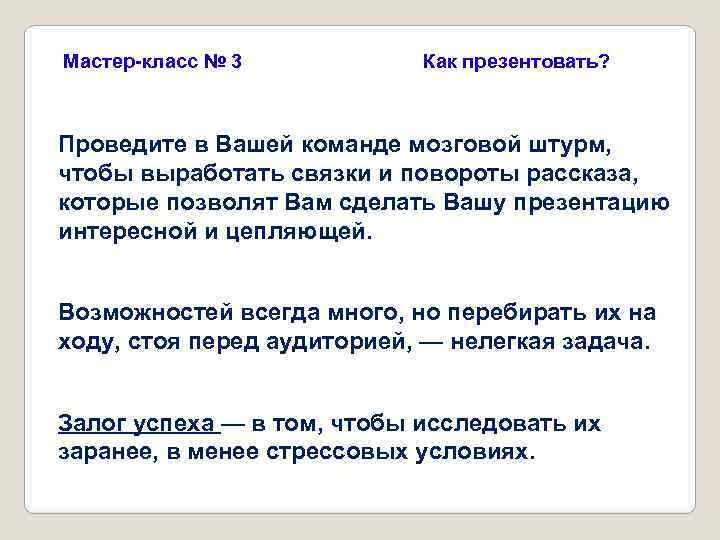 Мастер-класс № 3

Как презентовать?

Проведите в Вашей команде мозговой штурм, чтобы выработать связки и повороты рассказа, которые позволят Вам сделать Вашу презентацию интересной и цепляющей.

Возможностей всегда много, но перебирать их на ходу, стоя перед аудиторией, — нелегкая задача.

Залог успеха — в том, чтобы исследовать их заранее, в менее стрессовых условиях.